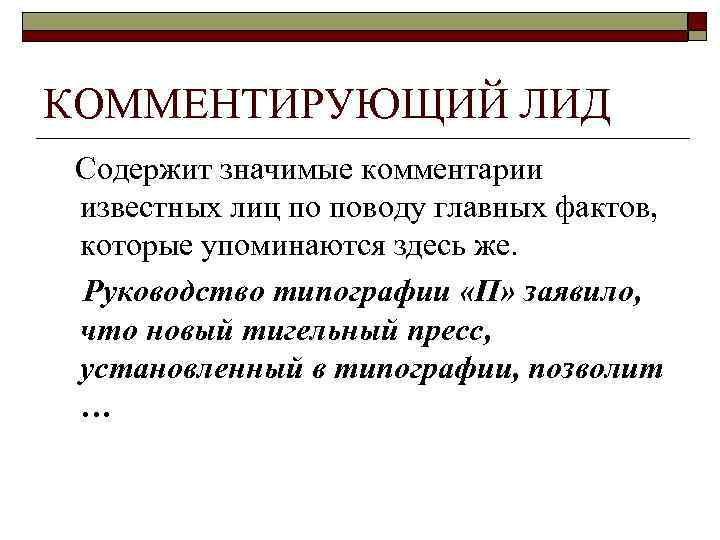 КОММЕНТИРУЮЩИЙ ЛИД

Содержит значимые комментарии известных лиц по поводу главных фактов, которые упоминаются здесь же.

Руководство типографии «П» заявило, что новый тигельный пресс, установленный в типографии, позволит …